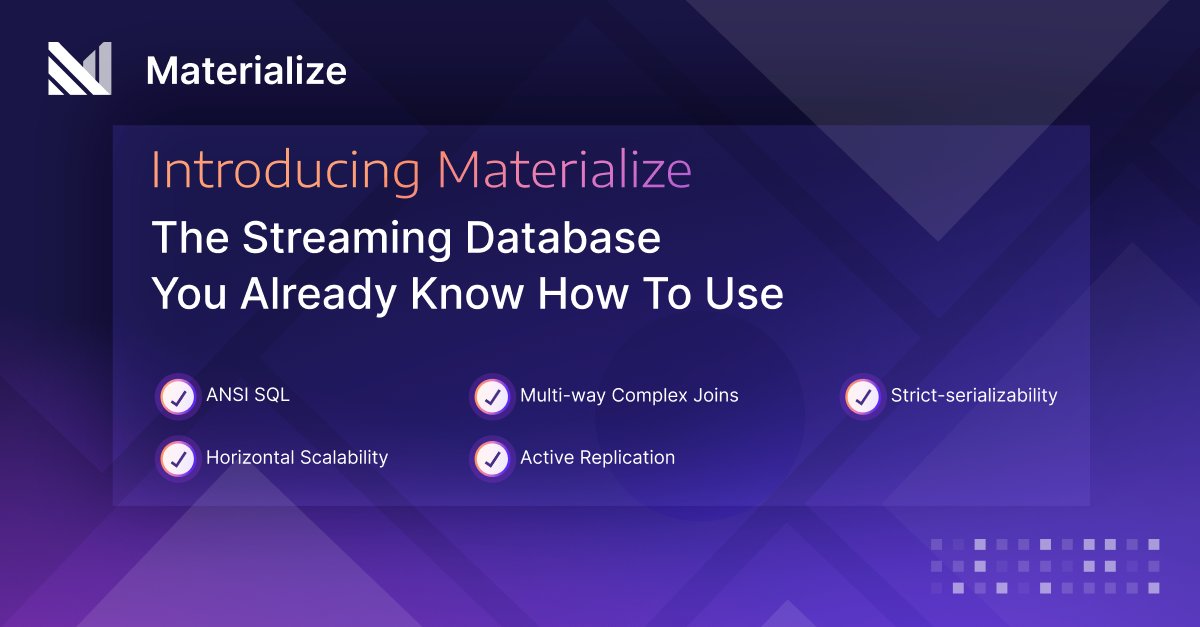 Materialize

Introducing Materialize

The Streaming Database You Already Know How To Use

ANSI SQL

Multi-way Complex Joins

Strict-serializability

Horizontal Scalability

Active Replication